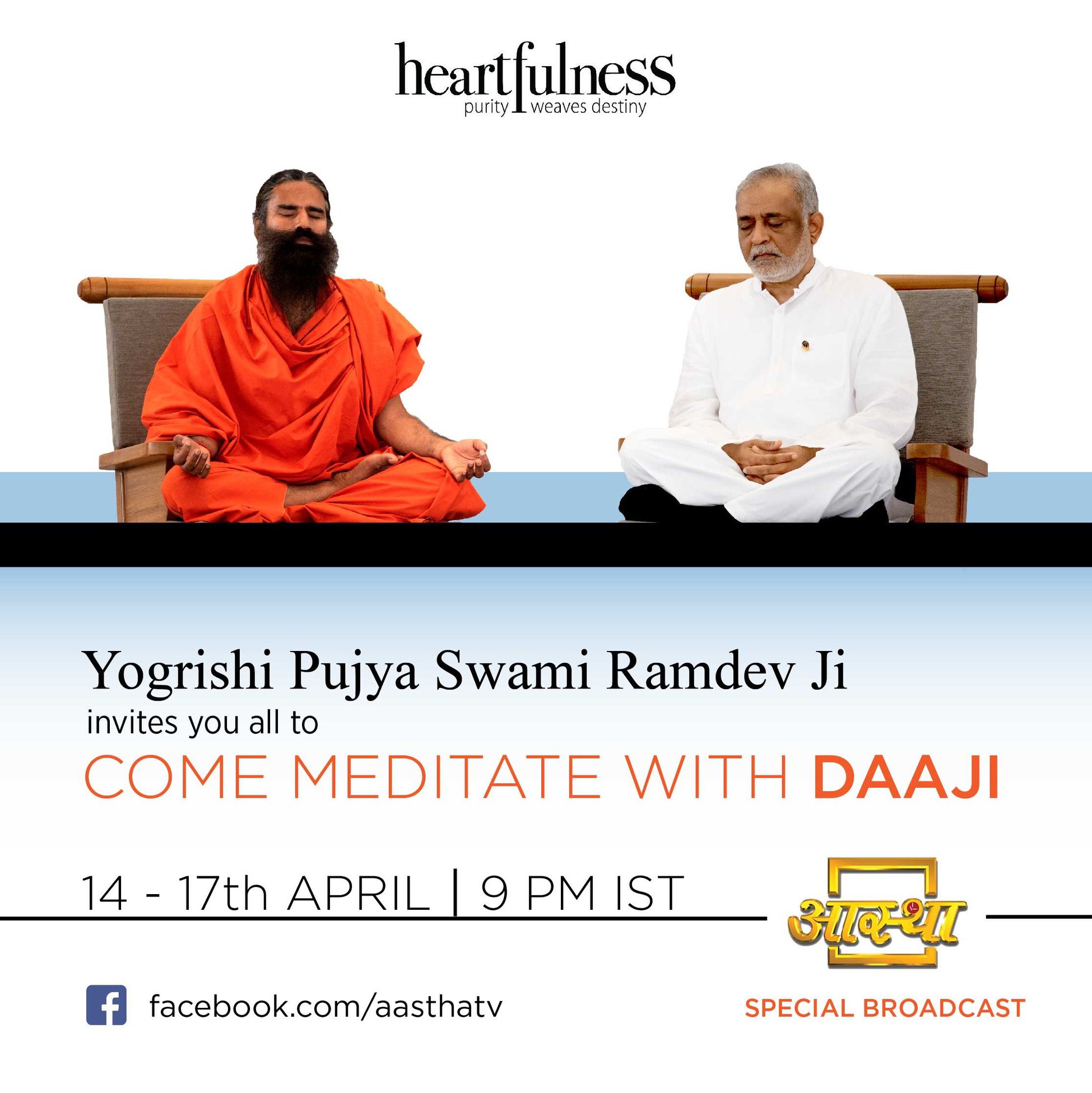 heartfulness
purity weaves destiny

Yogrishi Pujya Swami Ramdev Ji
invites you all to
COME MEDITATE WITH DAAJI

14 - 17th APRIL | 9 PM IST

आस्था

facebook.com/aasthatv

SPECIAL BROADCAST